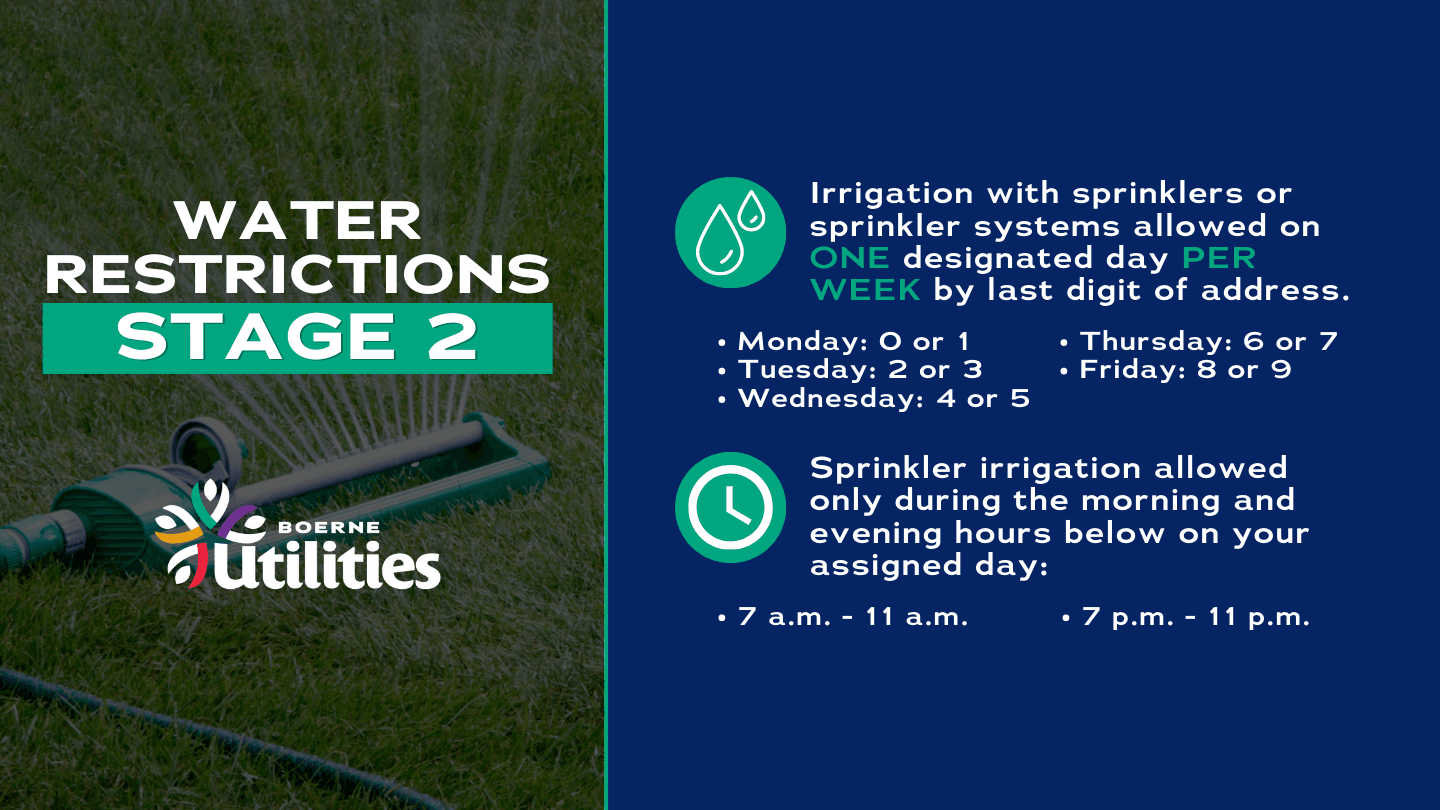 WATER RESTRICTIONS
STAGE 2

BOERNE
Utilities

Irrigation with sprinklers or sprinkler systems allowed on ONE designated day PER WEEK by last digit of address.

• Monday: 0 or 1
• Tuesday: 2 or 3
• Wednesday: 4 or 5
• Thursday: 6 or 7
• Friday: 8 or 9

Sprinkler irrigation allowed only during the morning and evening hours below on your assigned day:

• 7 a.m. - 11 a.m.
• 7 p.m. - 11 p.m.